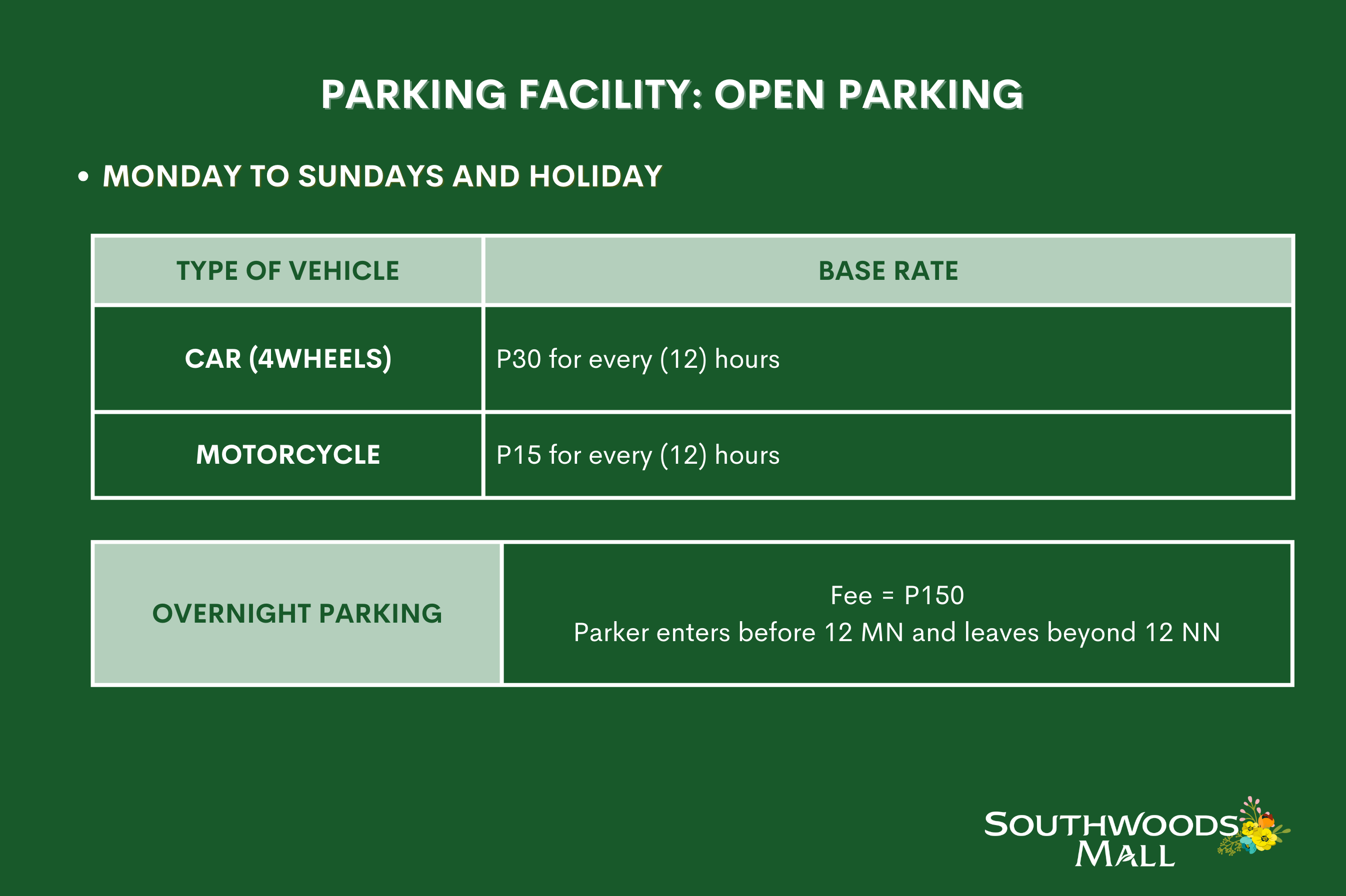 PARKING FACILITY: OPEN PARKING

• MONDAY TO SUNDAYS AND HOLIDAY

| TYPE OF VEHICLE | BASE RATE |
|---|---|
| CAR (4WHEELS) | P30 for every (12) hours |
| MOTORCYCLE | P15 for every (12) hours |

| OVERNIGHT PARKING | Fee = P150 Parker enters before 12 MN and leaves beyond 12 NN |
|---|---|

SOUTHWOODS MALL